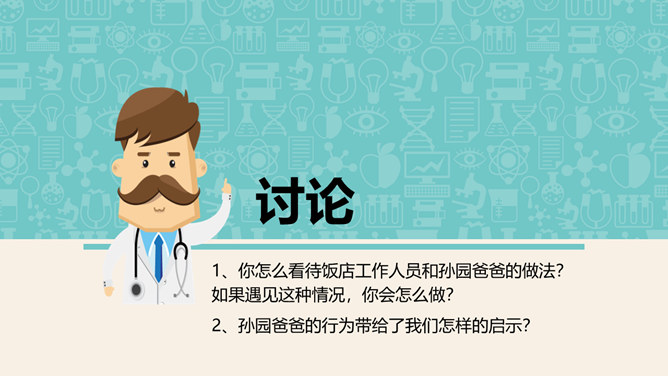 讨论

1、你怎么看待饭店工作人员和孙园爸爸的做法？如果遇见这种情况，你会怎么做？

2、孙园爸爸的行为带给了我们怎样的启示？